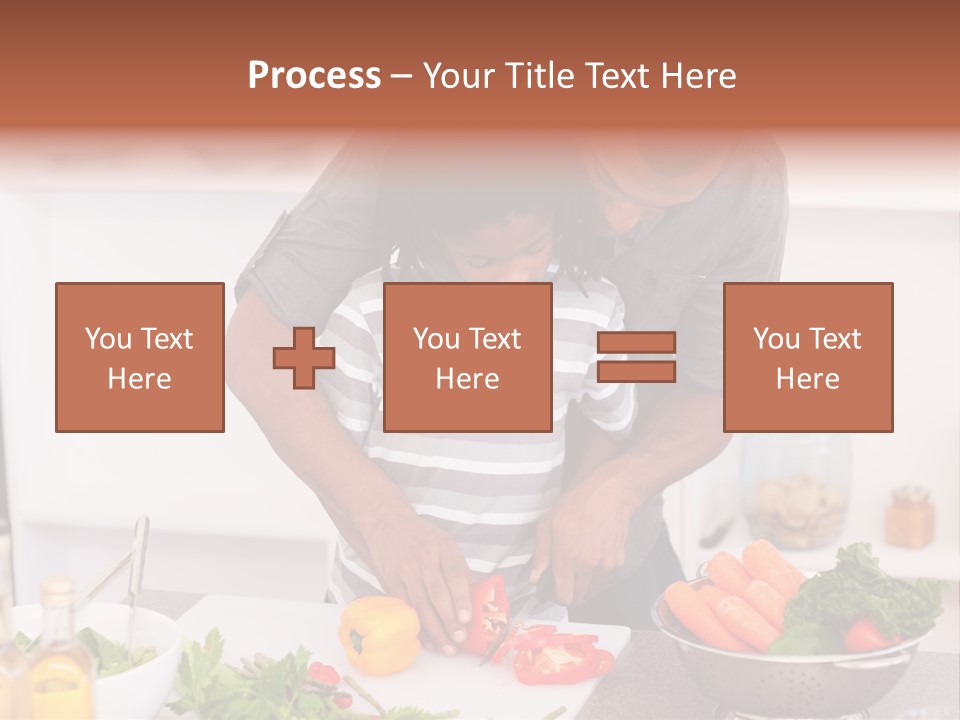 Process – Your Title Text Here

You Text Here

You Text Here

You Text Here